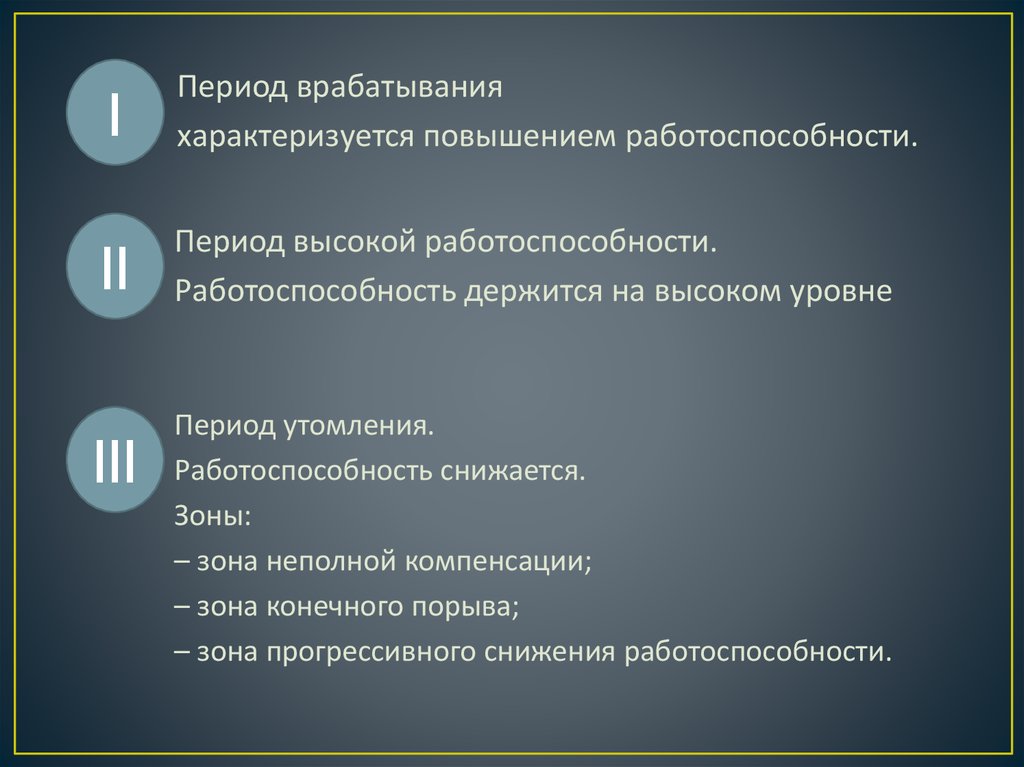 I

Период врабатывания

характеризуется повышением работоспособности.

II

Период высокой работоспособности.

Работоспособность держится на высоком уровне

III

Период утомления.

Работоспособность снижается.

Зоны:

– зона неполной компенсации;

– зона конечного порыва;

– зона прогрессивного снижения работоспособности.